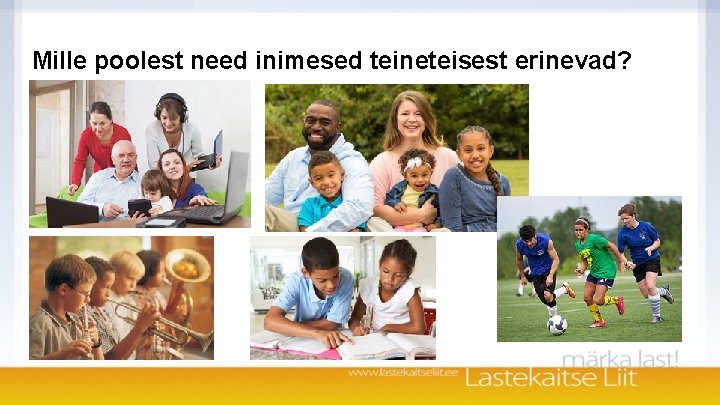 Mille poolest need inimesed teineteisest erinevad?

märka last!
www.lastekaitseliit.ee
Lastekaitse Liit